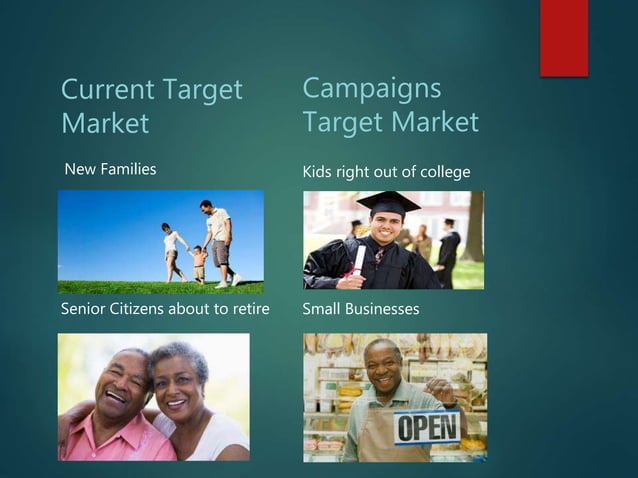 Current Target Market

New Families

Senior Citizens about to retire

Campaigns Target Market

Kids right out of college

Small Businesses

OPEN